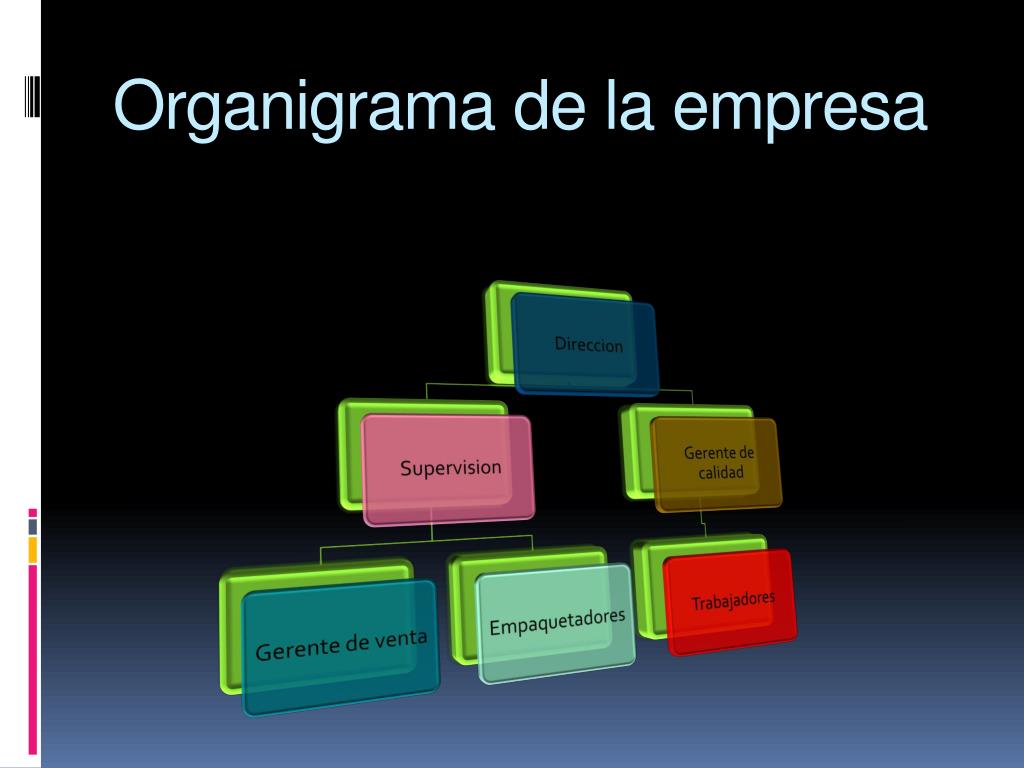 Organigrama de la empresa

Direccion

Supervision

Gerente de calidad

Gerente de venta

Empaquetadores

Trabajadores